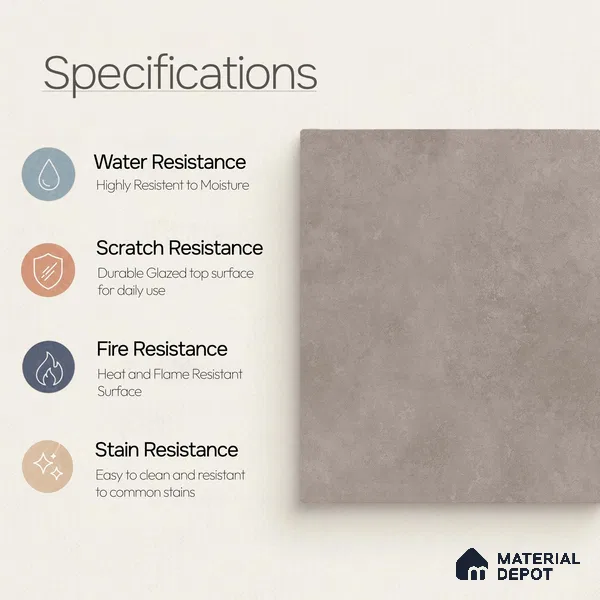 Specifications

Water Resistance
Highly Resistent to Moisture

Scratch Resistance
Durable Glazed top surface for daily use

Fire Resistance
Heat and Flame Resistant Surface

Stain Resistance
Easy to clean and resistant to common stains

MATERIAL DEPOT